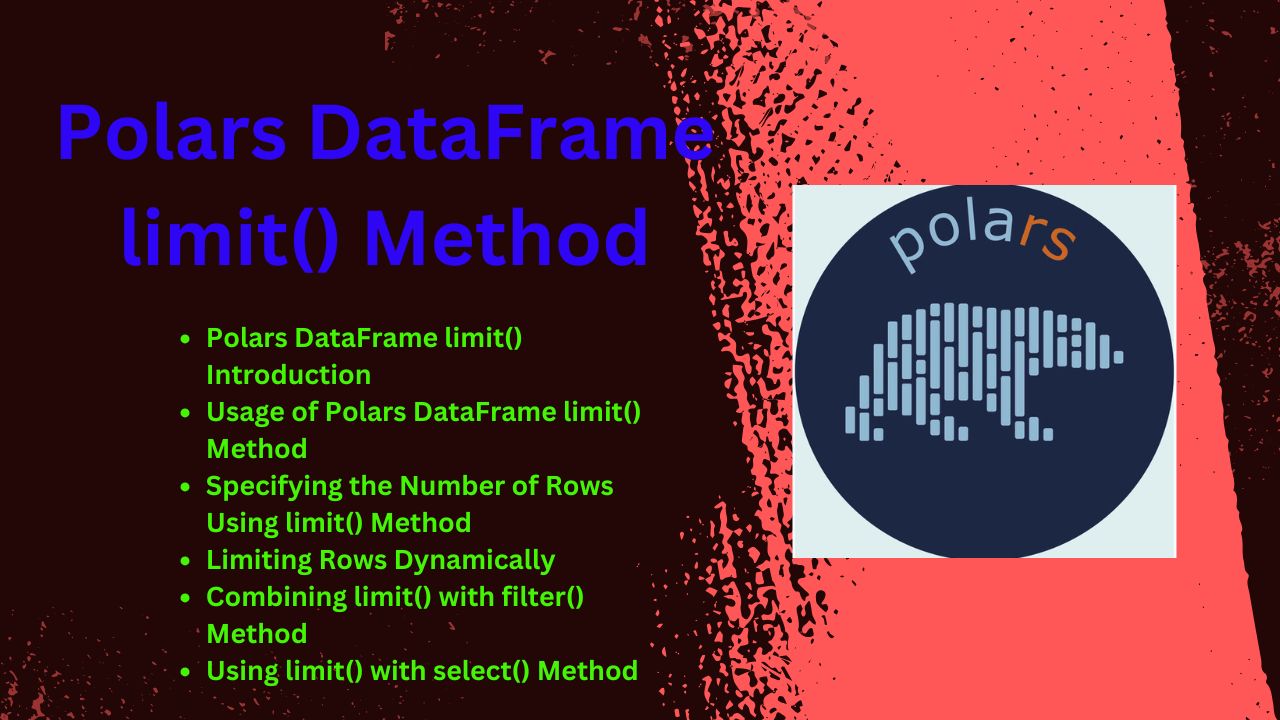 Polars DataFrame limit() Method

- Polars DataFrame limit() Introduction
- Usage of Polars DataFrame limit() Method
- Specifying the Number of Rows Using limit() Method
- Limiting Rows Dynamically
- Combining limit() with filter() Method
- Using limit() with select() Method

polars